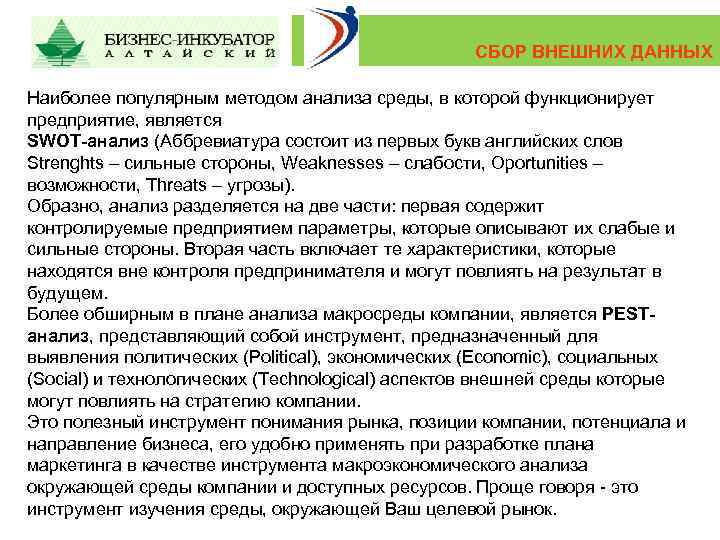 БИЗНЕС-ИНКУБАТОР АЛТАЙСКИЙ

СБОР ВНЕШНИХ ДАННЫХ

Наиболее популярным методом анализа среды, в которой функционирует предприятие, является
SWOT-анализ (Аббревиатура состоит из первых букв английских слов Strenghts – сильные стороны, Weaknesses – слабости, Oportunities – возможности, Threats – угрозы).
Образно, анализ разделяется на две части: первая содержит контролируемые предприятием параметры, которые описывают их слабые и сильные стороны. Вторая часть включает те характеристики, которые находятся вне контроля предпринимателя и могут повлиять на результат в будущем.
Более обширным в плане анализа макросреды компании, является PEST-анализ, представляющий собой инструмент, предназначенный для выявления политических (Political), экономических (Economic), социальных (Social) и технологических (Technological) аспектов внешней среды которые могут повлиять на стратегию компании.
Это полезный инструмент понимания рынка, позиции компании, потенциала и направление бизнеса, его удобно применять при разработке плана маркетинга в качестве инструмента макроэкономического анализа окружающей среды компании и доступных ресурсов. Проще говоря - это инструмент изучения среды, окружающей Ваш целевой рынок.